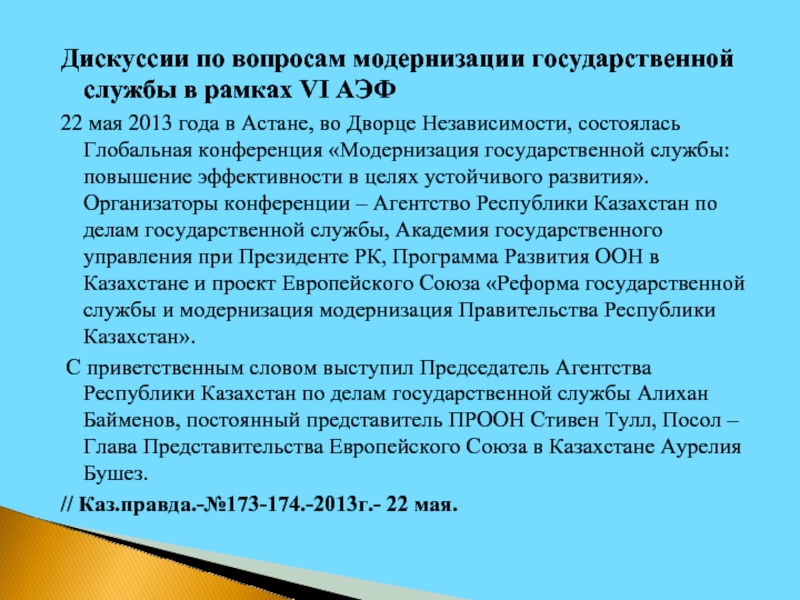 Дискуссии по вопросам модернизации государственной службы в рамках VI АЭФ

22 мая 2013 года в Астане, во Дворце Независимости, состоялась Глобальная конференция «Модернизация государственной службы: повышение эффективности в целях устойчивого развития». Организаторы конференции – Агентство Республики Казахстан по делам государственной службы, Академия государственного управления при Президенте РК, Программа Развития ООН в Казахстане и проект Европейского Союза «Реформа государственной службы и модернизация модернизация Правительства Республики Казахстан».

С приветственным словом выступил Председатель Агентства Республики Казахстан по делам государственной службы Алихан Байменов, постоянный представитель ПРООН Стивен Тулл, Посол – Глава Представительства Европейского Союза в Казахстане Аурелия Бушез.

// Каз.правда.-№173-174.-2013г.- 22 мая.